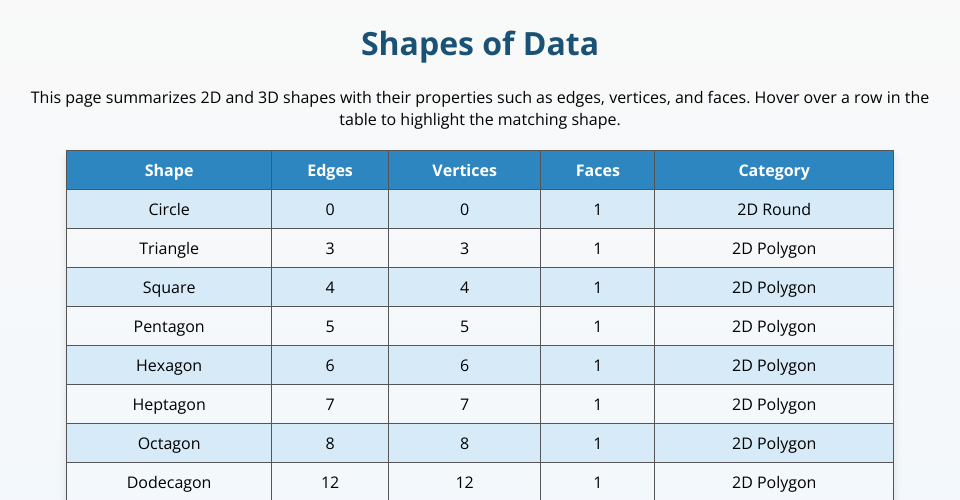 Shapes of Data

This page summarizes 2D and 3D shapes with their properties such as edges, vertices, and faces. Hover over a row in the table to highlight the matching shape.

| Shape | Edges | Vertices | Faces | Category |
|---|---|---|---|---|
| Circle | 0 | 0 | 1 | 2D Round |
| Triangle | 3 | 3 | 1 | 2D Polygon |
| Square | 4 | 4 | 1 | 2D Polygon |
| Pentagon | 5 | 5 | 1 | 2D Polygon |
| Hexagon | 6 | 6 | 1 | 2D Polygon |
| Heptagon | 7 | 7 | 1 | 2D Polygon |
| Octagon | 8 | 8 | 1 | 2D Polygon |
| Dodecagon | 12 | 12 | 1 | 2D Polygon |